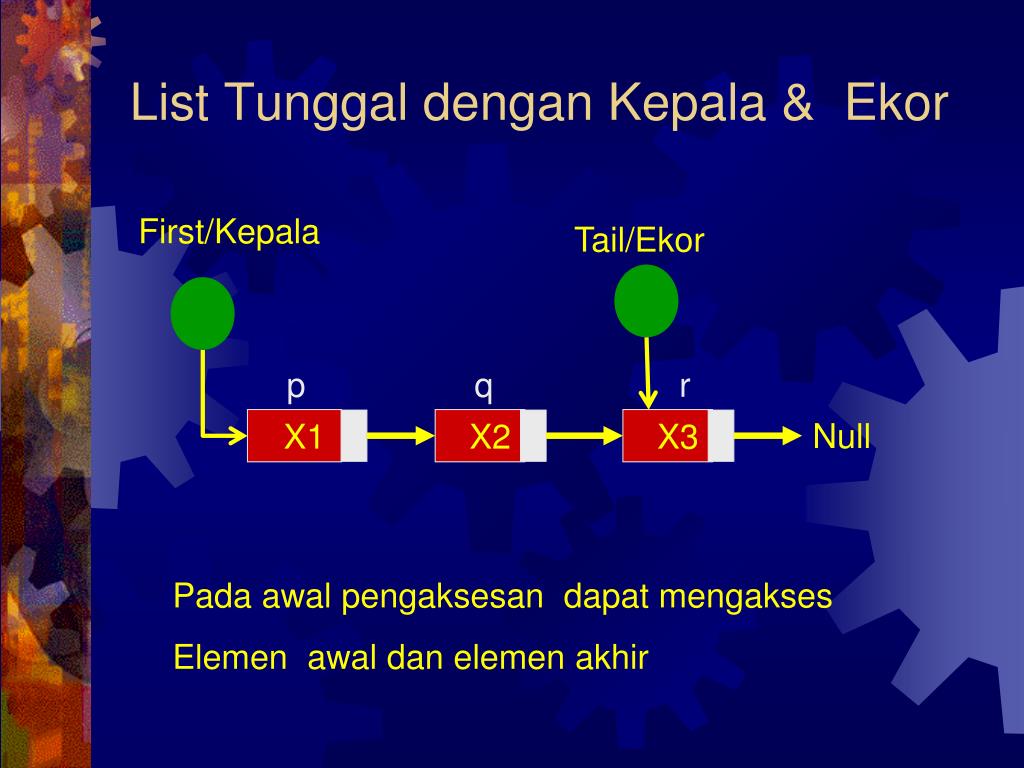 List Tunggal dengan Kepala & Ekor

First/Kepala

Tail/Ekor

p

q

r

X1

X2

X3

Null

Pada awal pengaksesan dapat mengakses

Elemen awal dan elemen akhir